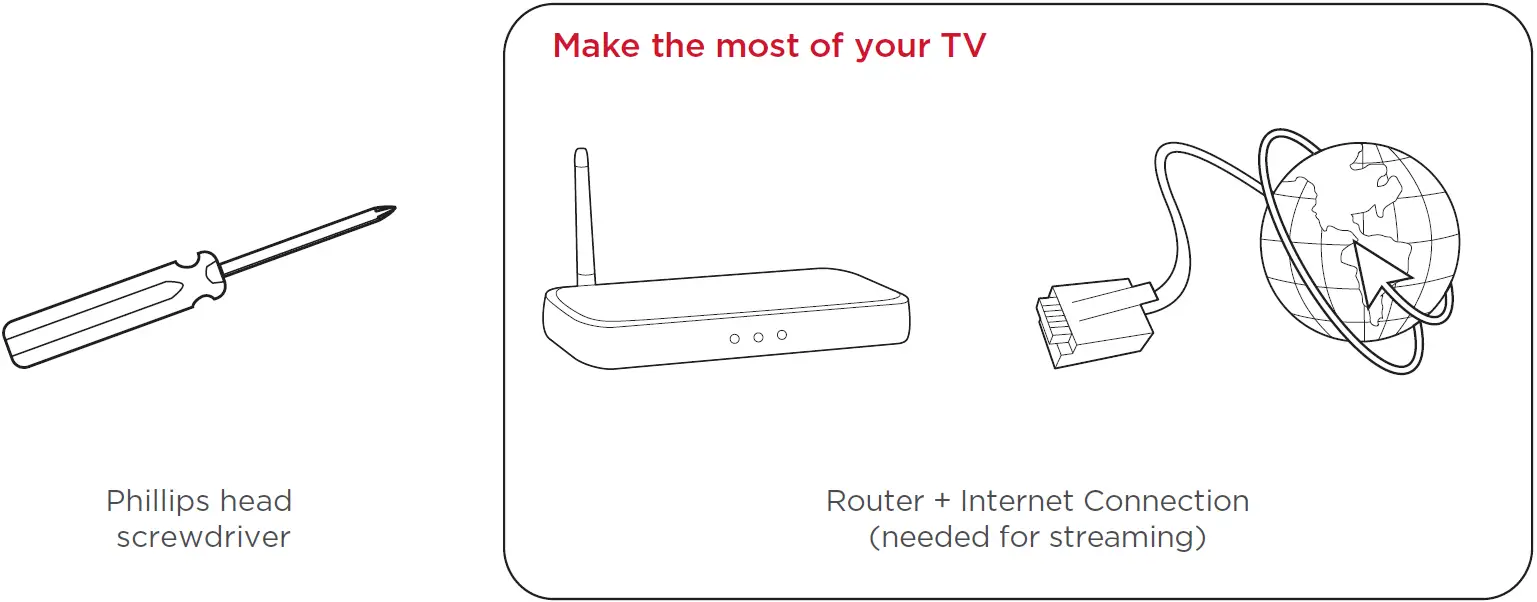 Phillips head screwdriver

Make the most of your TV

Router + Internet Connection
(needed for streaming)